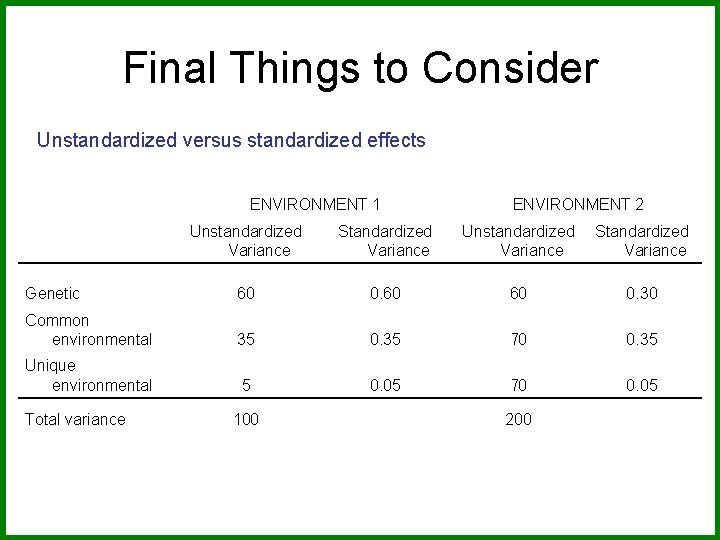 Final Things to Consider

Unstandardized versus standardized effects

| | ENVIRONMENT 1 | | ENVIRONMENT 2 | |
|---|---|---|---|---|
| | Unstandardized Variance | Standardized Variance | Unstandardized Variance | Standardized Variance |
| Genetic | 60 | 0.60 | 60 | 0.30 |
| Common environmental | 35 | 0.35 | 70 | 0.35 |
| Unique environmental | 5 | 0.05 | 70 | 0.05 |
| Total variance | 100 | | 200 | |